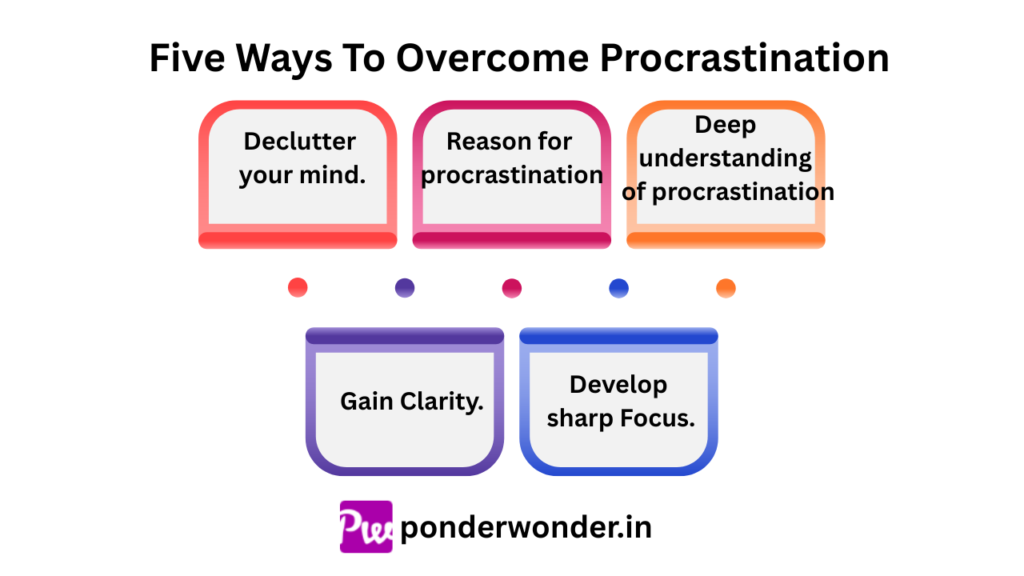 Five Ways To Overcome Procrastination

Declutter your mind.

Reason for procrastination

Deep understanding of procrastination

Gain Clarity.

Develop sharp Focus.

Pw

ponderwonder.in